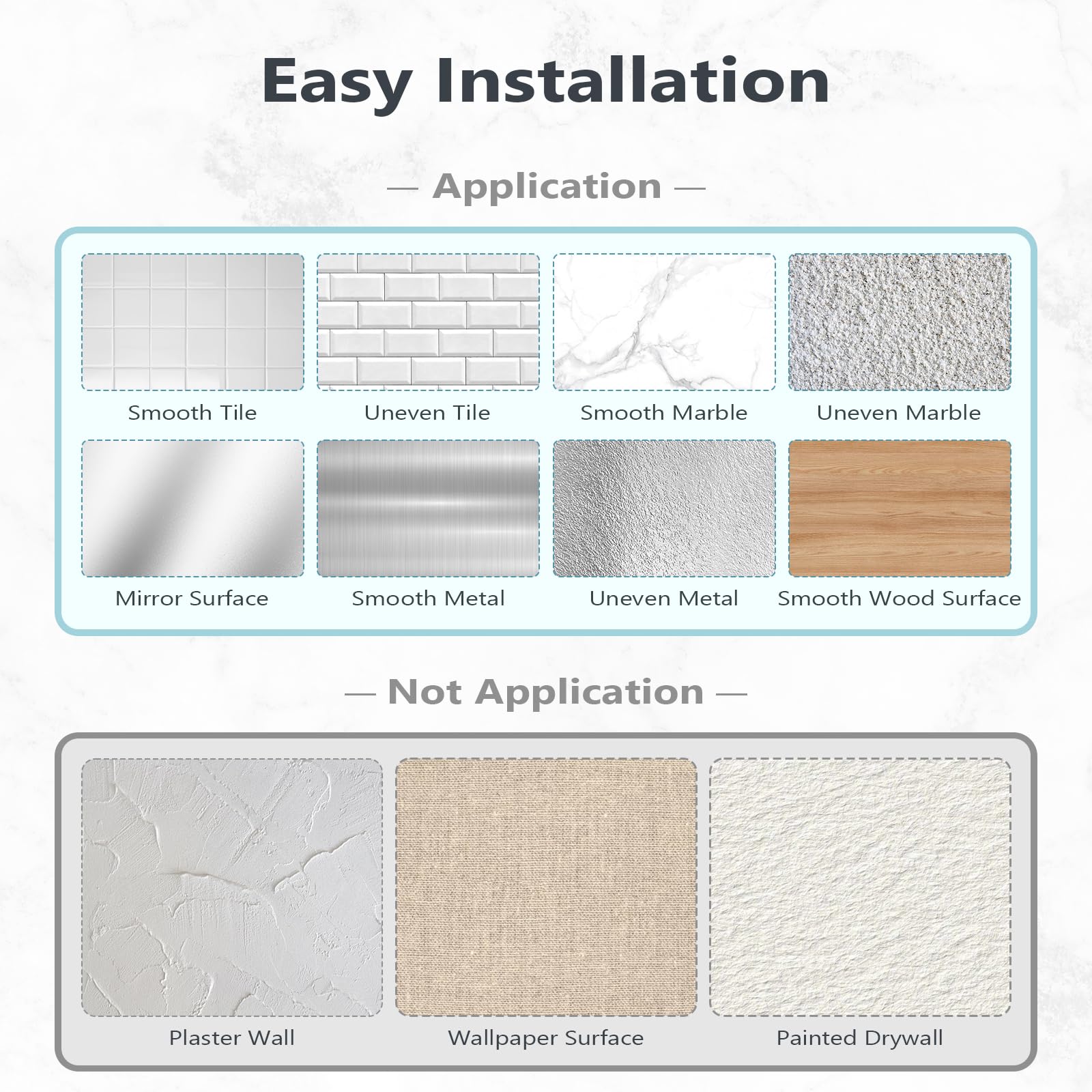 Easy Installation

— Application —

Smooth Tile

Uneven Tile

Smooth Marble

Uneven Marble

Mirror Surface

Smooth Metal

Uneven Metal

Smooth Wood Surface

— Not Application —

Plaster Wall

Wallpaper Surface

Painted Drywall